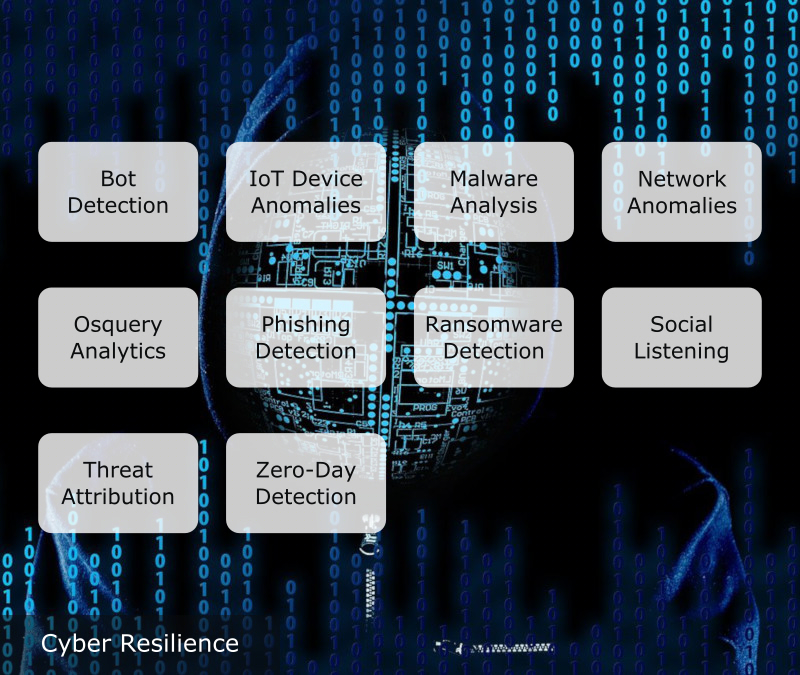 Bot Detection

IoT Device Anomalies

Malware Analysis

Network Anomalies

Osquery Analytics

Phishing Detection

Ransomware Detection

Social Listening

Threat Attribution

Zero-Day Detection

Cyber Resilience